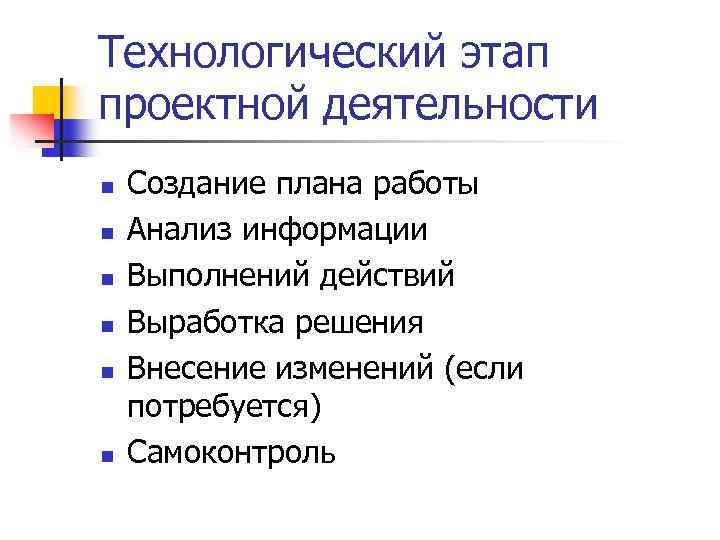 Технологический этап проектной деятельности

- Создание плана работы
- Анализ информации
- Выполнений действий
- Выработка решения
- Внесение изменений (если потребуется)
- Самоконтроль